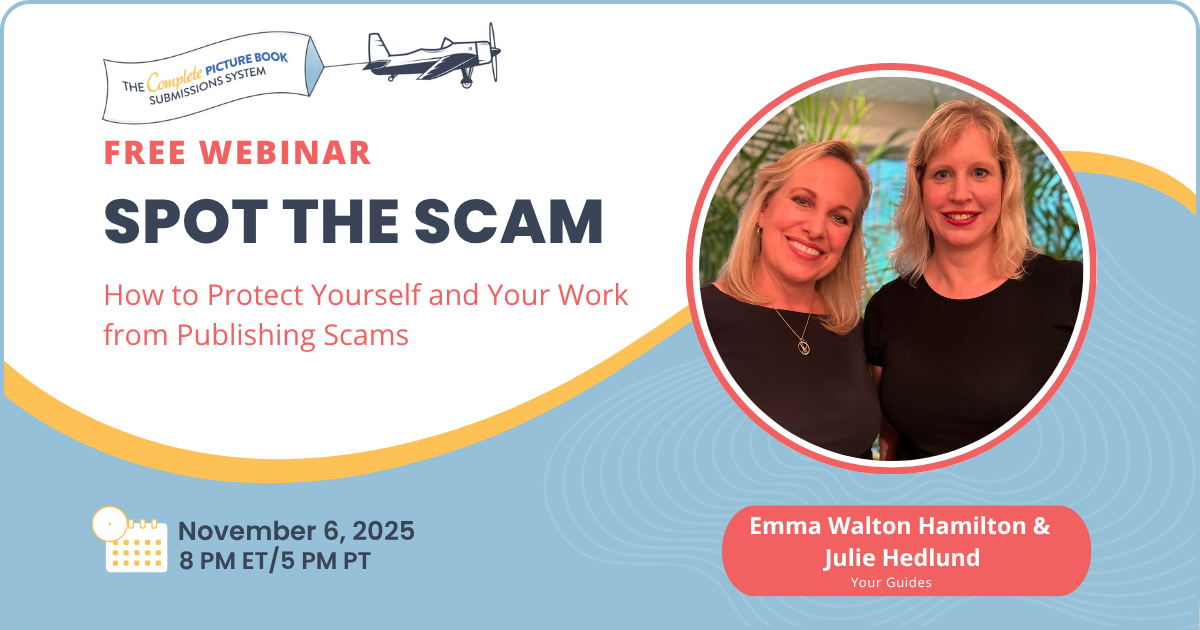 THE Complete PICTURE BOOK SUBMISSIONS SYSTEM

FREE WEBINAR

SPOT THE SCAM

How to Protect Yourself and Your Work from Publishing Scams

November 6, 2025
8 PM ET/5 PM PT

Emma Walton Hamilton & Julie Hedlund
Your Guides